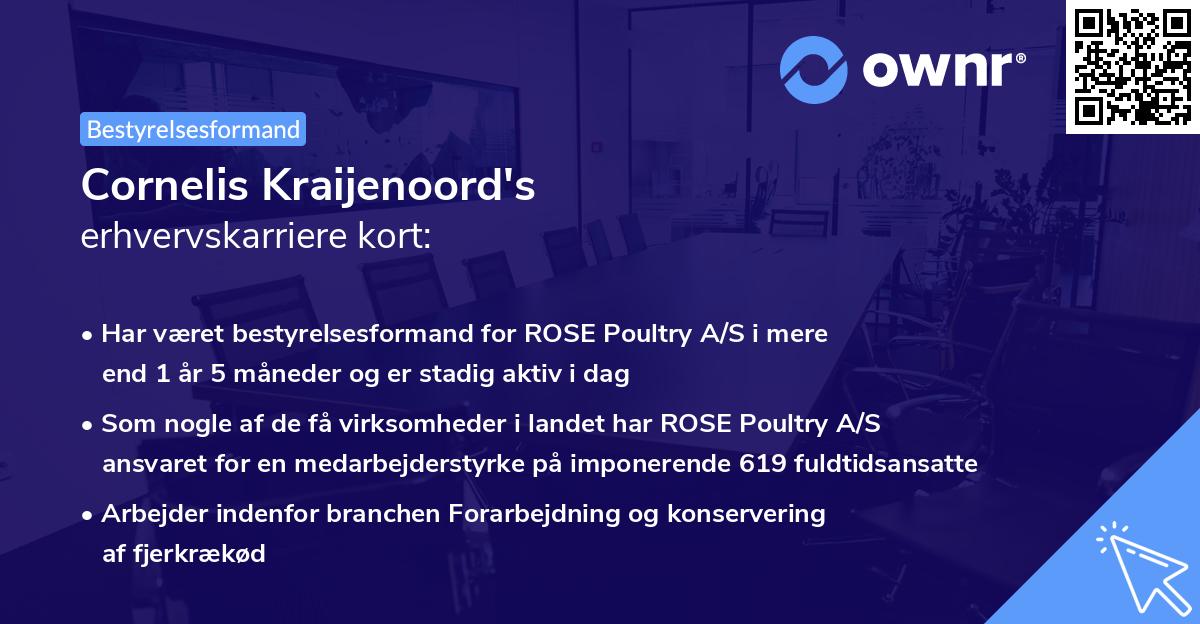 ownr®

Bestyrelsesformand

Cornelis Kraijenoord's
erhvervskarriere kort:

• Har været bestyrelsesformand for ROSE Poultry A/S i mere end 1 år 5 måneder og er stadig aktiv i dag

• Som nogle af de få virksomheder i landet har ROSE Poultry A/S ansvaret for en medarbejderstyrke på imponerende 619 fuldtidsansatte

• Arbejder indenfor branchen Forarbejdning og konservering af fjerkrækød